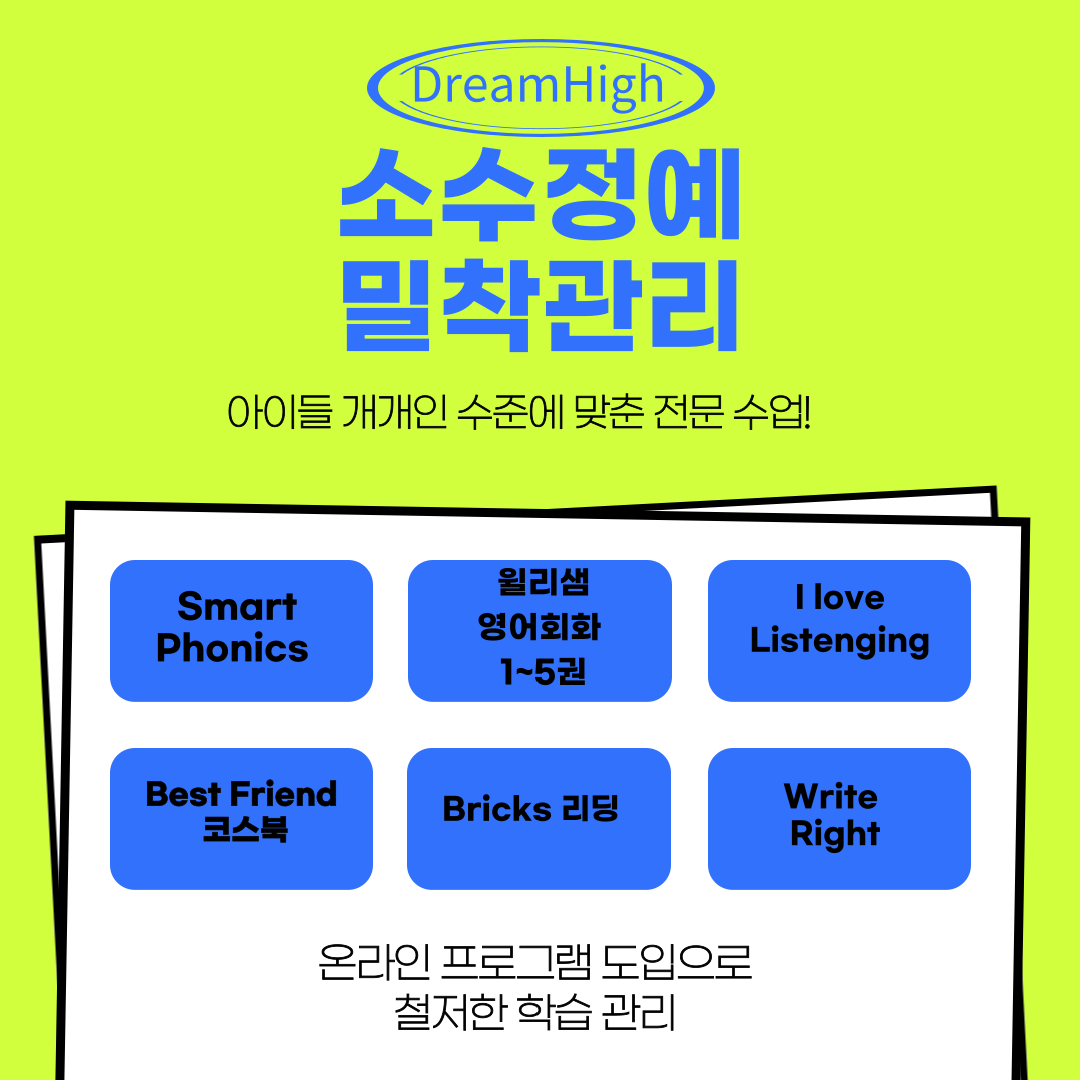 DreamHigh

소수정예
밀착관리

아이들 개개인 수준에 맞춘 전문 수업!

Smart Phonics

윌리샘 영어회화 1~5권

I love Listenging

Best Friend 코스북

Bricks 리딩

Write Right

온라인 프로그램 도입으로
철저한 학습 관리